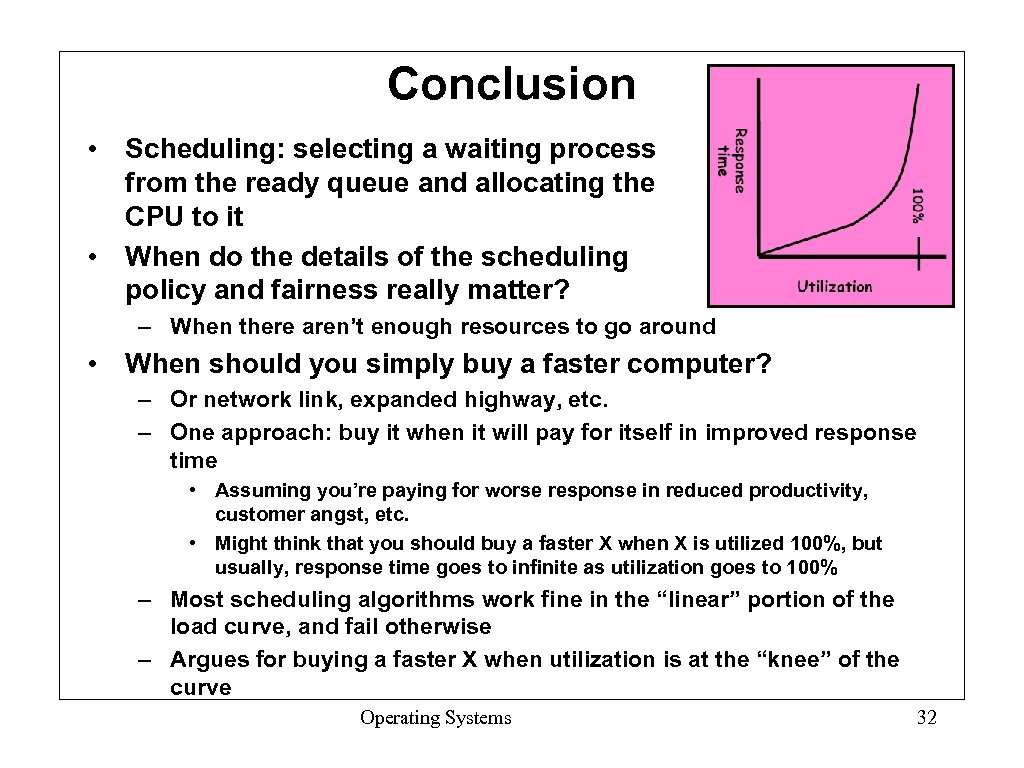 Conclusion

Response time

100%

Utilization

• Scheduling: selecting a waiting process from the ready queue and allocating the CPU to it
• When do the details of the scheduling policy and fairness really matter?
– When there aren't enough resources to go around
• When should you simply buy a faster computer?
– Or network link, expanded highway, etc.
– One approach: buy it when it will pay for itself in improved response time
• Assuming you're paying for worse response in reduced productivity, customer angst, etc.
• Might think that you should buy a faster X when X is utilized 100%, but usually, response time goes to infinite as utilization goes to 100%
– Most scheduling algorithms work fine in the "linear" portion of the load curve, and fail otherwise
– Argues for buying a faster X when utilization is at the "knee" of the curve

Operating Systems

32